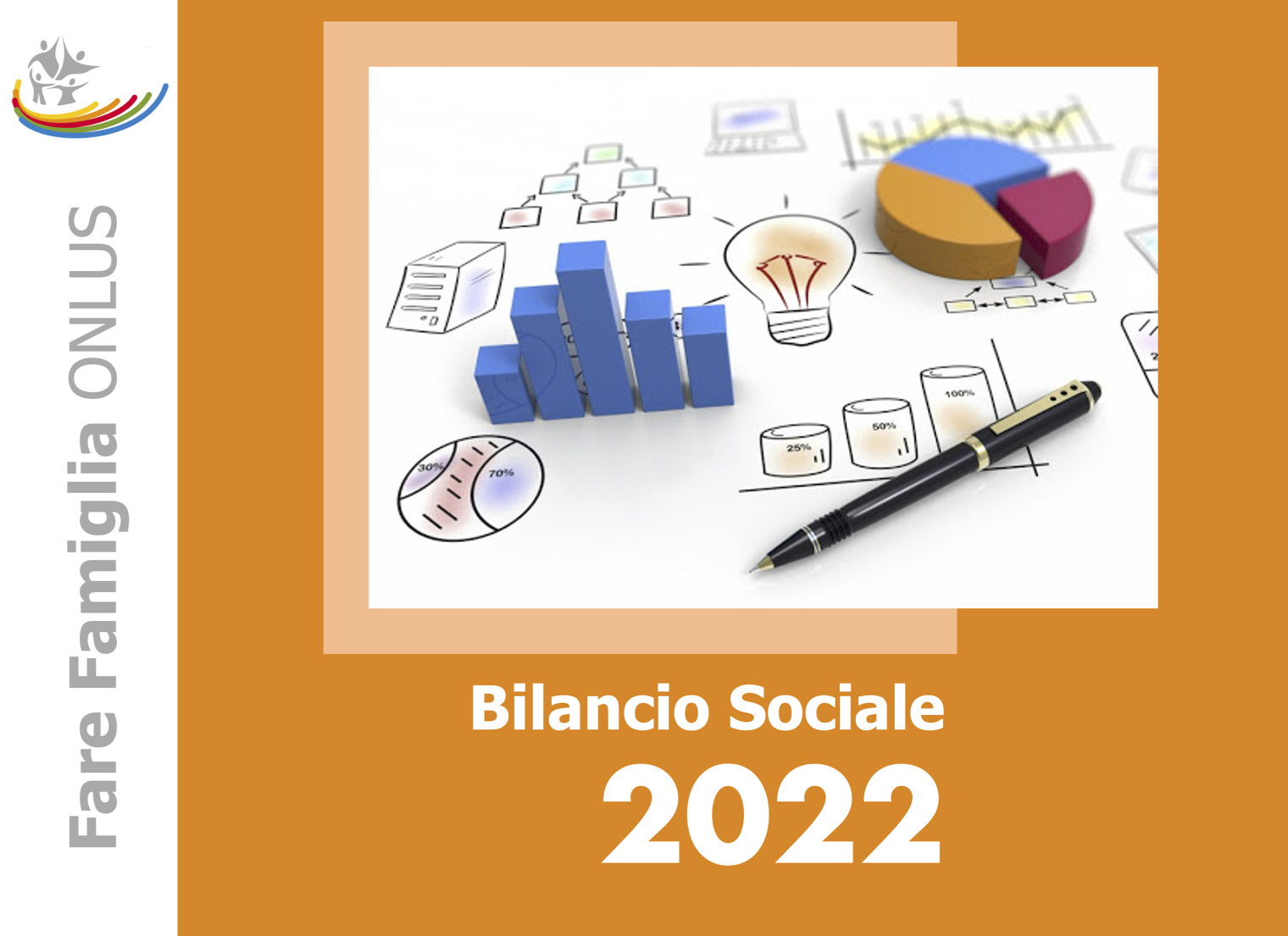 Fare Famiglia ONLUS

30%
70%
25%
50%
100%

Bilancio Sociale
2022